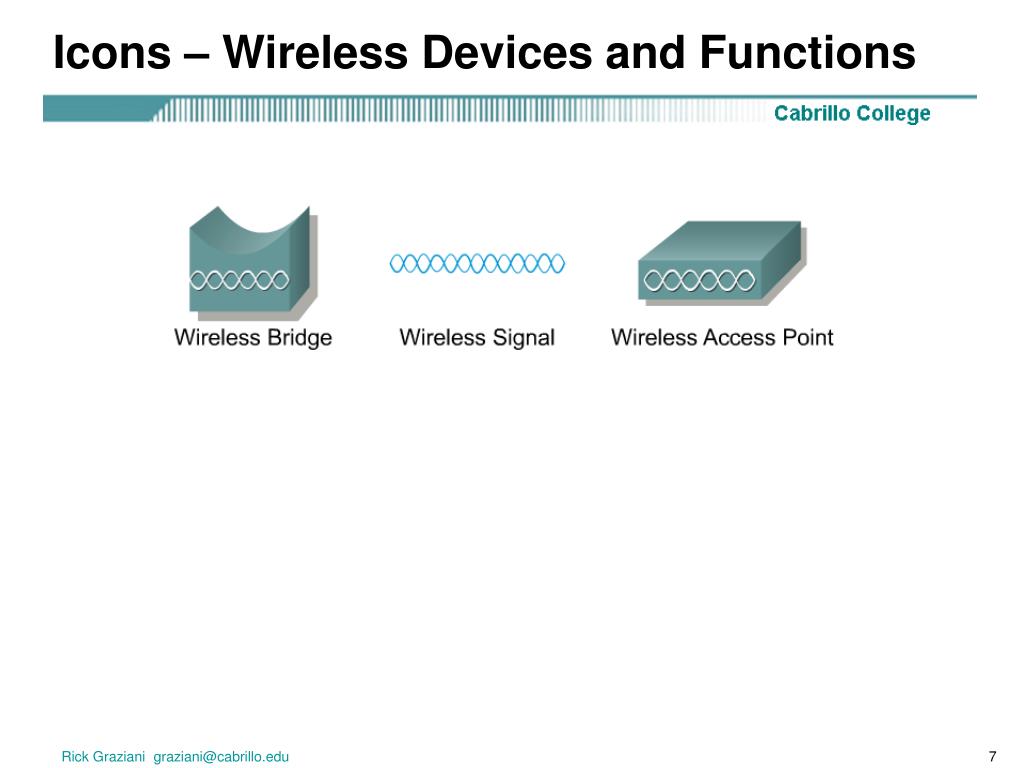 Icons – Wireless Devices and Functions

Cabrillo College

Wireless Bridge

Wireless Signal

Wireless Access Point

Rick Graziani graziani@cabrillo.edu

7